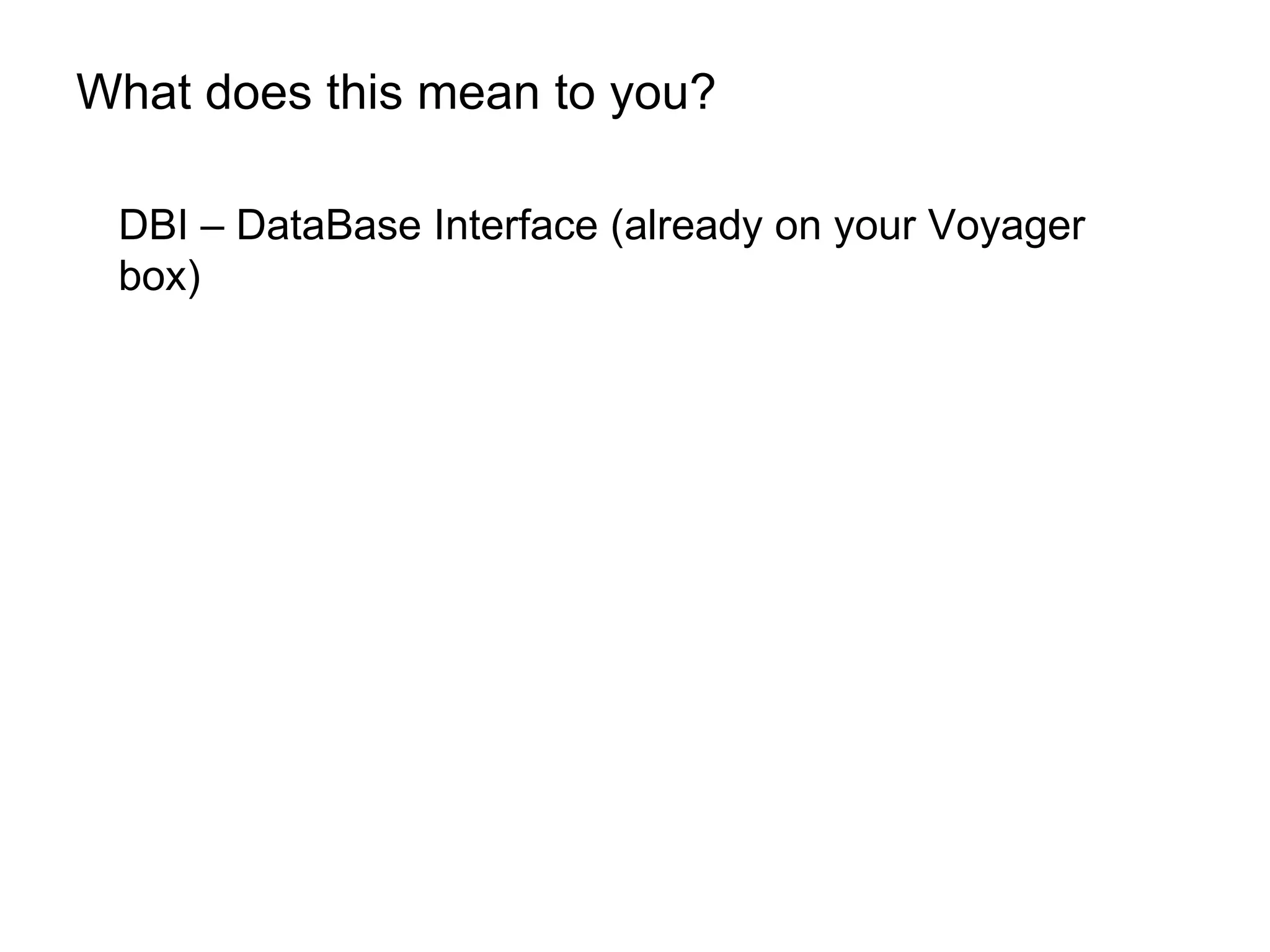 What does this mean to you?

DBI – DataBase Interface (already on your Voyager box)